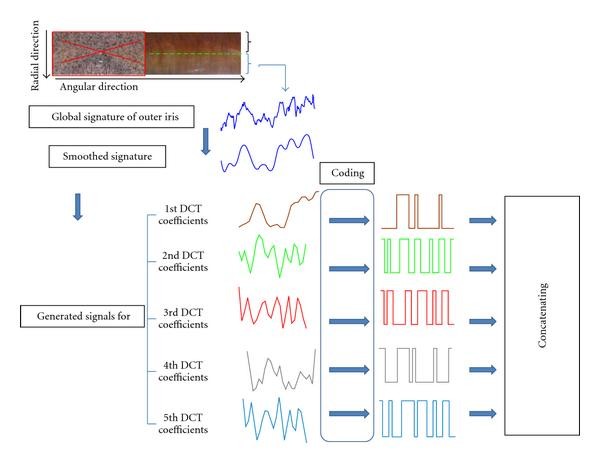 Radial direction

Angular direction

Global signature of outer iris

Smoothed signature

Coding

Generated signals for

1st DCT coefficients

2nd DCT coefficients

3rd DCT coefficients

4th DCT coefficients

5th DCT coefficients

Concatenating